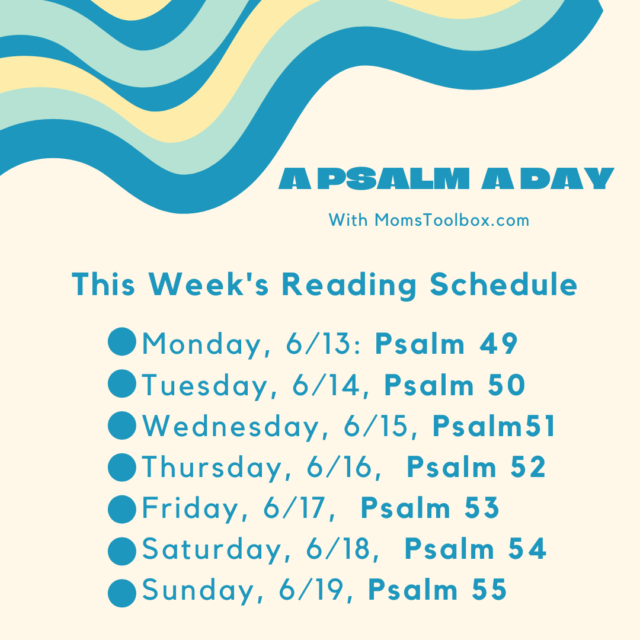 A PSALM A DAY

With MomsToolbox.com

This Week's Reading Schedule

Monday, 6/13: Psalm 49
Tuesday, 6/14, Psalm 50
Wednesday, 6/15, Psalm51
Thursday, 6/16, Psalm 52
Friday, 6/17, Psalm 53
Saturday, 6/18, Psalm 54
Sunday, 6/19, Psalm 55